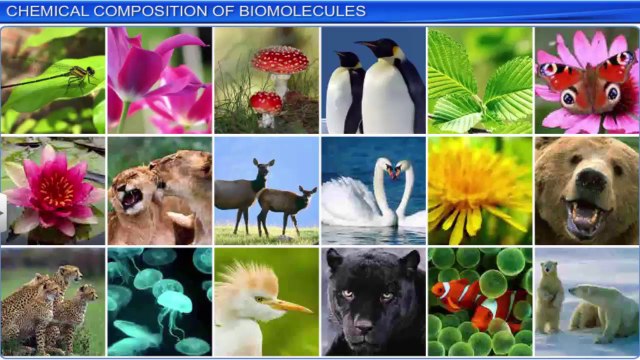 CHEMICAL COMPOSITION OF BIOMOLECULES